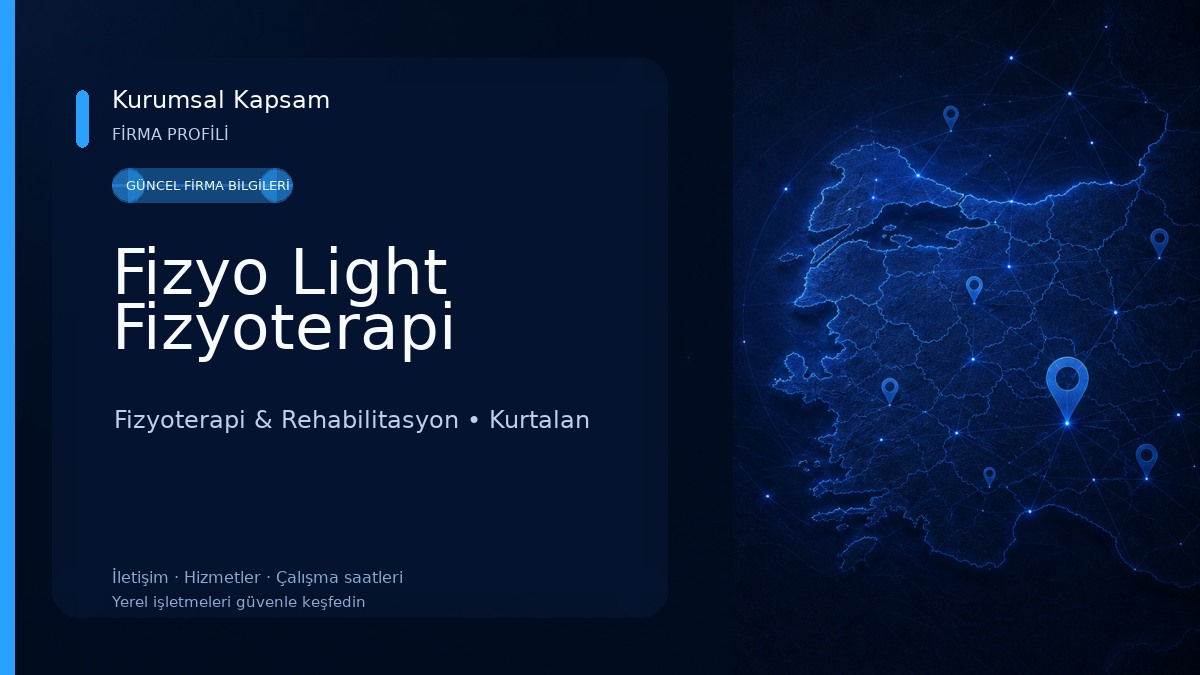 Kurumsal Kapsam
FİRMA PROFİLİ

GÜNCEL FİRMA BİLGİLERİ

Fizyo Light Fizyoterapi

Fizyoterapi & Rehabilitasyon • Kurtalan

İletişim · Hizmetler · Çalışma saatleri
Yerel işletmeleri güvenle keşfedin